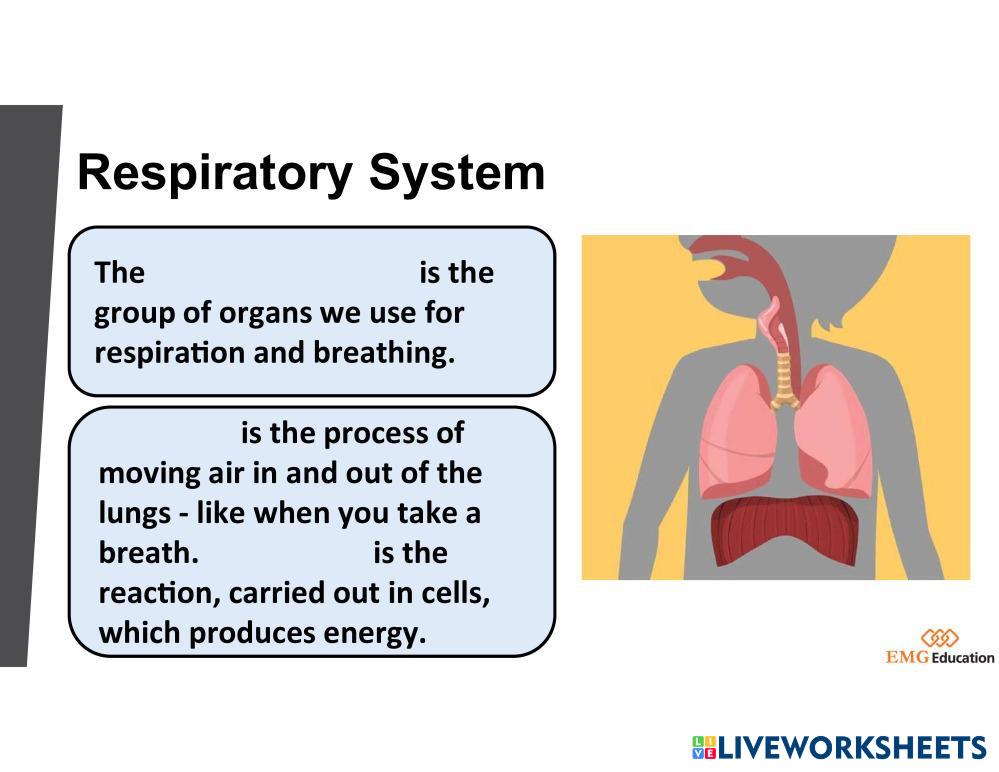 Respiratory System

The is the group of organs we use for respiration and breathing.

is the process of moving air in and out of the lungs - like when you take a breath. is the reaction, carried out in cells, which produces energy.

EMG Education

LIVEWORKSHEETS